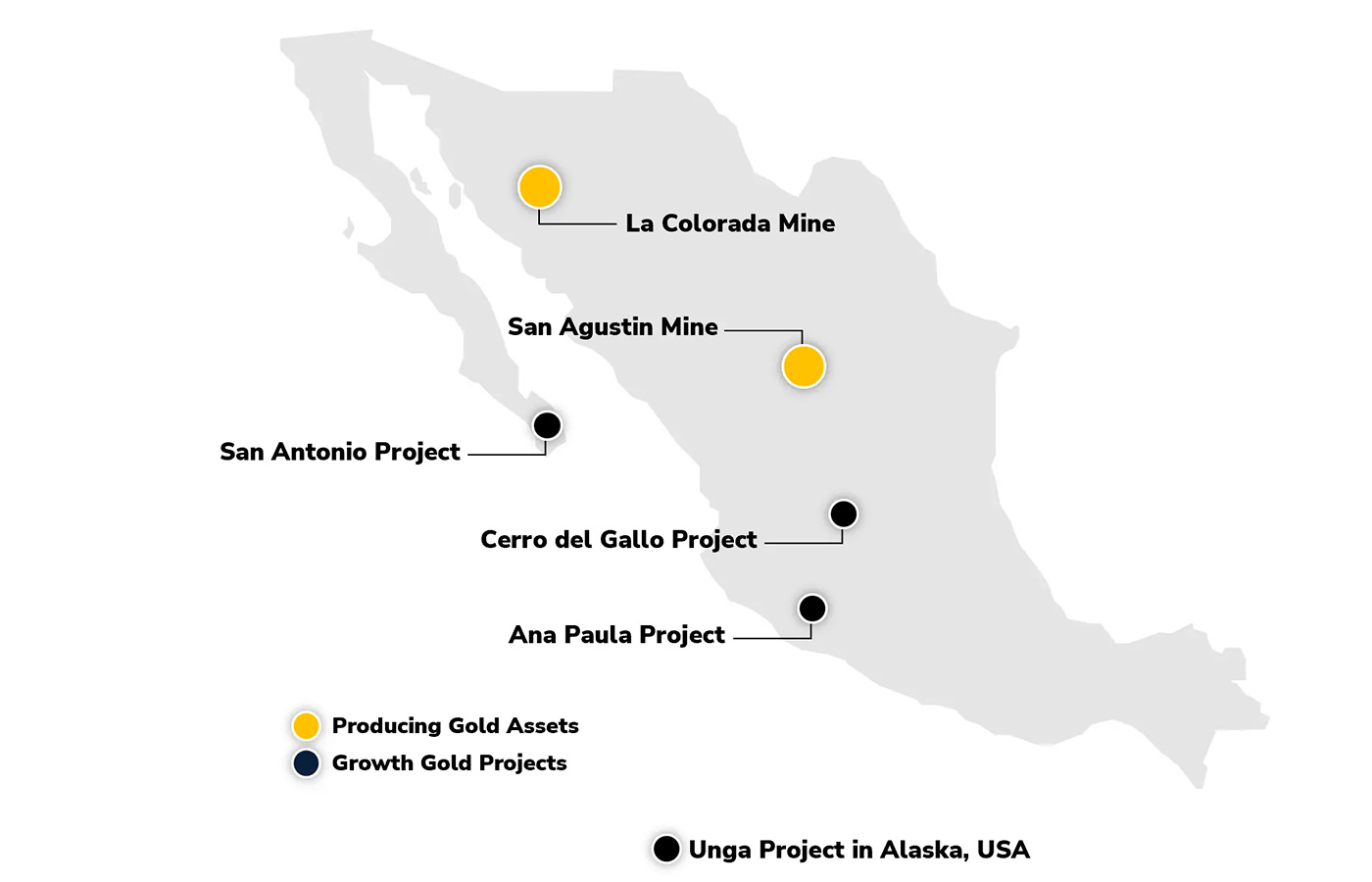 La Colorada Mine

San Agustin Mine

San Antonio Project

Cerro del Gallo Project

Ana Paula Project

Producing Gold Assets
Growth Gold Projects

Unga Project in Alaska, USA